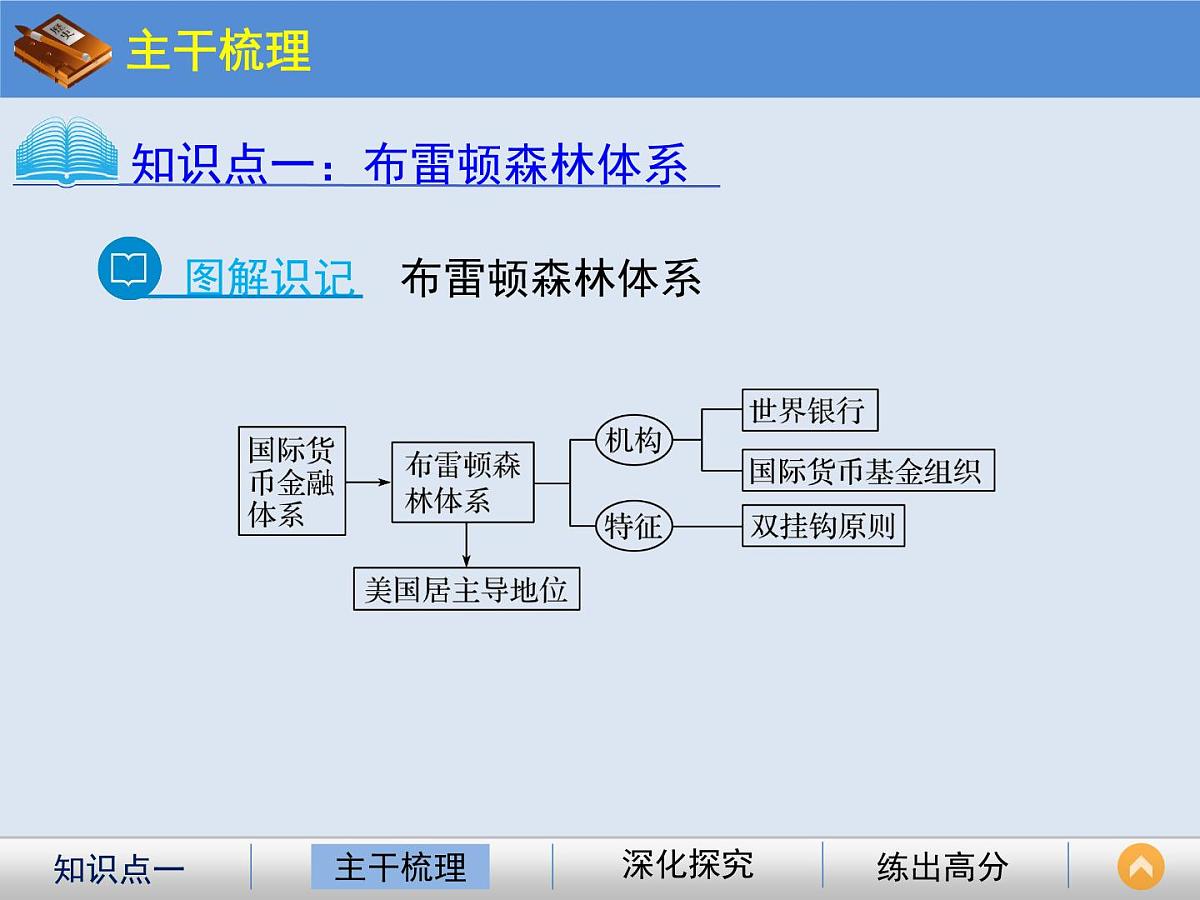 主干梳理

知识点一：布雷顿森林体系

图解识记 布雷顿森林体系

国际货币金融体系

布雷顿森林体系

机构

世界银行

国际货币基金组织

特征

双挂钩原则

美国居主导地位

知识点一 主干梳理 深化探究 练出高分